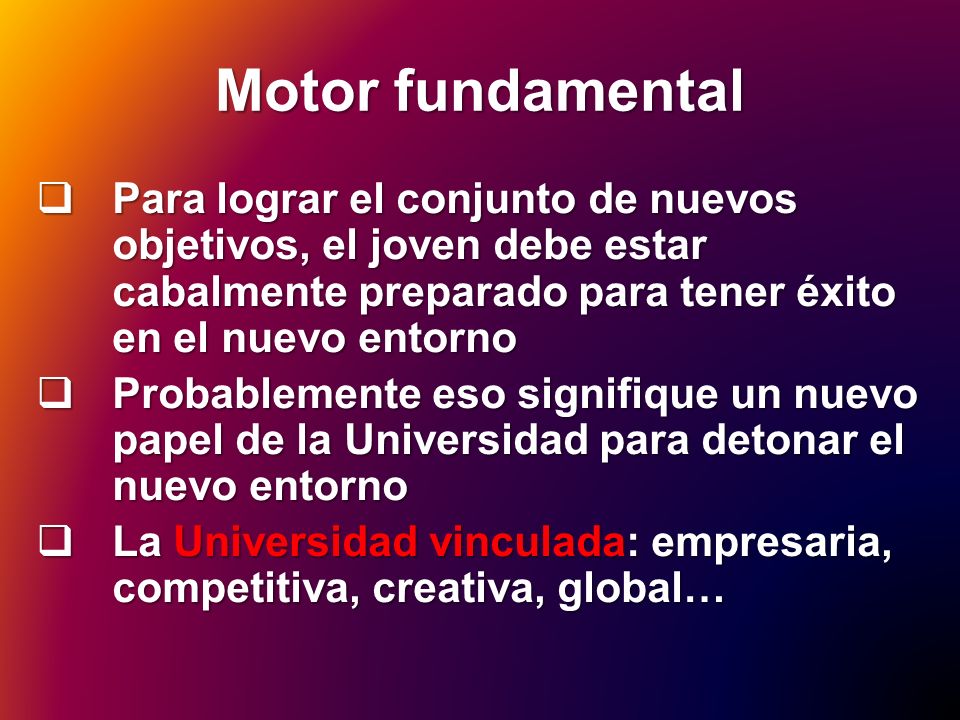 Motor fundamental

❑ Para lograr el conjunto de nuevos objetivos, el joven debe estar cabalmente preparado para tener éxito en el nuevo entorno

❑ Probablemente eso signifique un nuevo papel de la Universidad para detonar el nuevo entorno

❑ La Universidad vinculada: empresaria, competitiva, creativa, global…